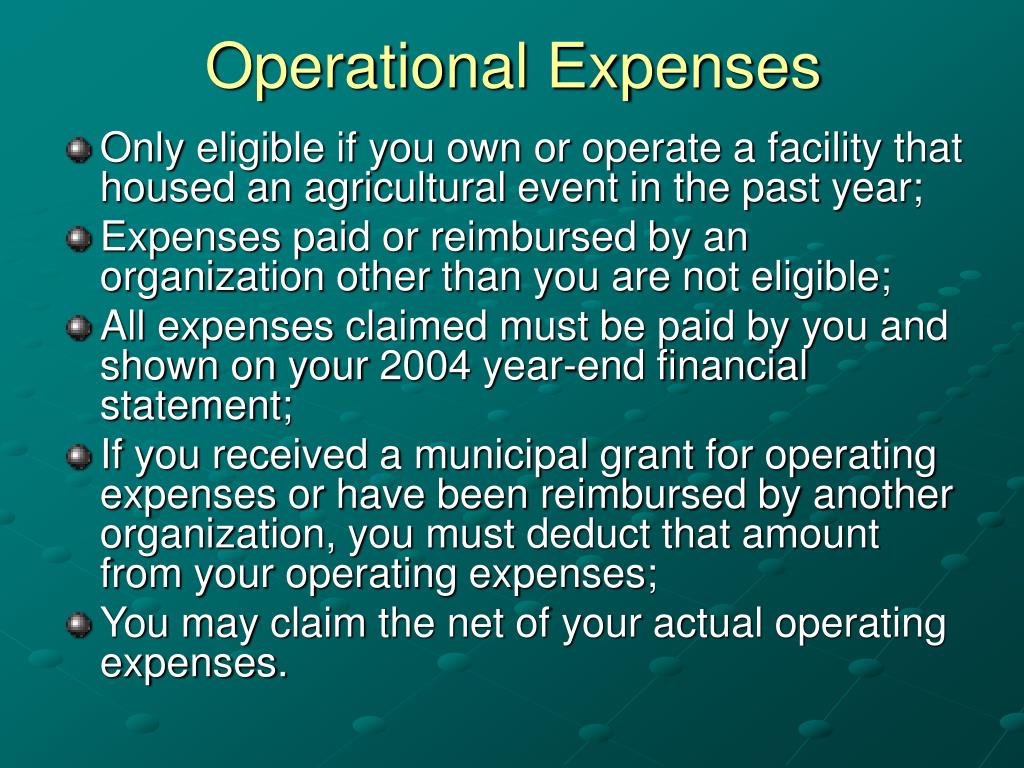 Operational Expenses

Only eligible if you own or operate a facility that housed an agricultural event in the past year;

Expenses paid or reimbursed by an organization other than you are not eligible;

All expenses claimed must be paid by you and shown on your 2004 year-end financial statement;

If you received a municipal grant for operating expenses or have been reimbursed by another organization, you must deduct that amount from your operating expenses;

You may claim the net of your actual operating expenses.